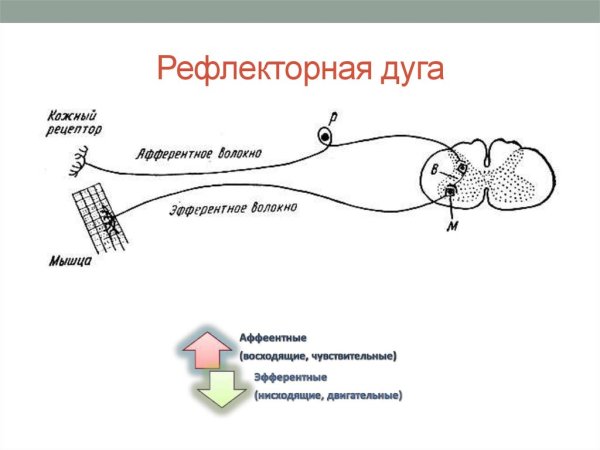 Рефлекторная дуга

Кожный рецептор

Р

Афферентное волокно

В

Эфферентное волокно

М

Мышца

Аффеентные
(восходящие, чувствительные)

Эфферентные
(нисходящие, двигательные)